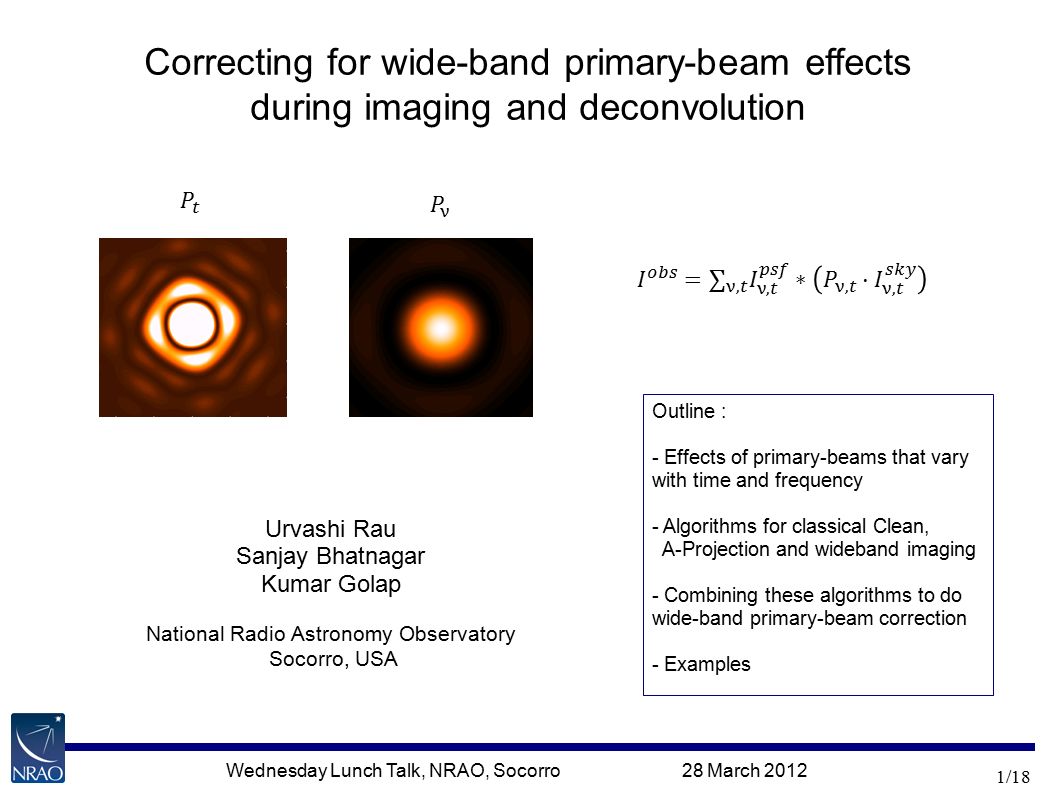 Correcting for wide-band primary-beam effects during imaging and deconvolution

$P_t$

$P_\nu$

$I^{obs} = \sum_{\nu,t} I^{psf}_{\nu,t} * \left(P_{\nu,t} \cdot I^{sky}_{\nu,t}\right)$

Outline :

- Effects of primary-beams that vary with time and frequency

- Algorithms for classical Clean, A-Projection and wideband imaging

- Combining these algorithms to do wide-band primary-beam correction

- Examples

Urvashi Rau
Sanjay Bhatnagar
Kumar Golap

National Radio Astronomy Observatory
Socorro, USA

NRAO

Wednesday Lunch Talk, NRAO, Socorro 28 March 2012

1/18